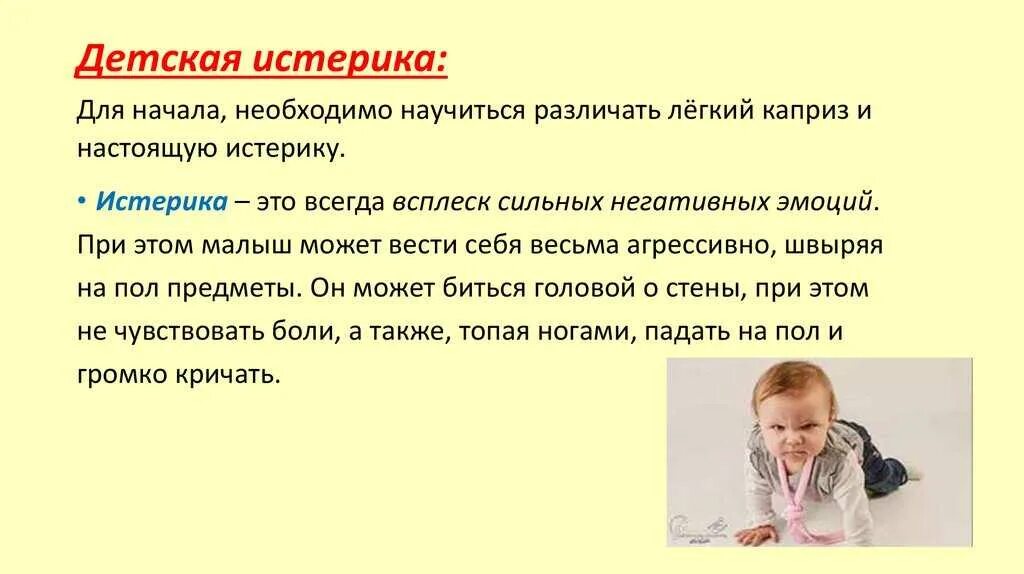 Детская истерика:

Для начала, необходимо научиться различать лёгкий каприз и настоящую истерику.

• Истерика – это всегда всплеск сильных негативных эмоций. При этом малыш может вести себя весьма агрессивно, швыряя на пол предметы. Он может биться головой о стены, при этом не чувствовать боли, а также, топая ногами, падать на пол и громко кричать.